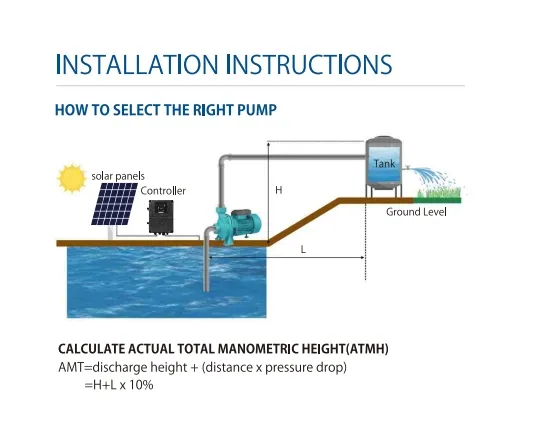 INSTALLATION INSTRUCTIONS

HOW TO SELECT THE RIGHT PUMP

solar panels
Controller
H
Tank
Ground Level
L

CALCULATE ACTUAL TOTAL MANOMETRIC HEIGHT(ATMH)
AMT=discharge height + (distance x pressure drop)
=H+L x 10%